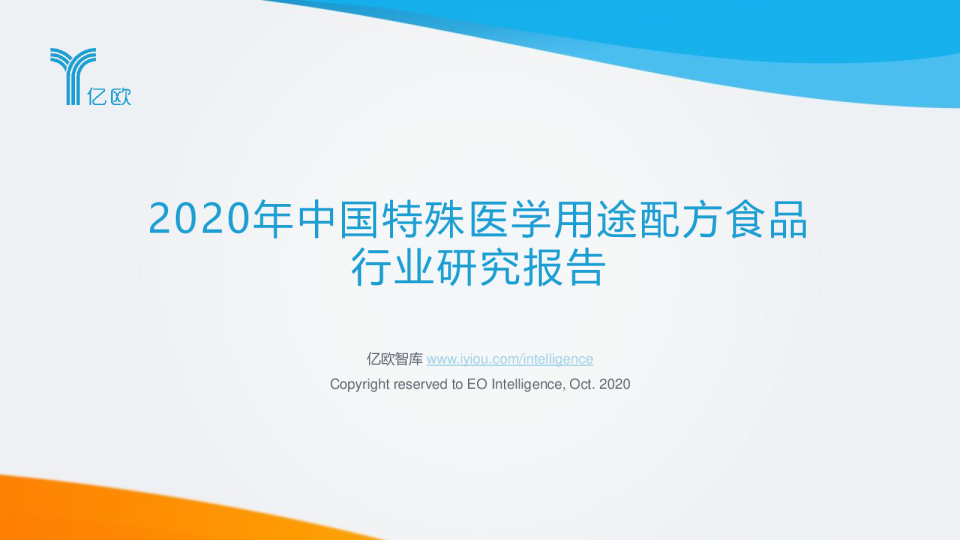 亿欧

2020年中国特殊医学用途配方食品行业研究报告

亿欧智库 www.iyiou.com/intelligence
Copyright reserved to EO Intelligence, Oct. 2020